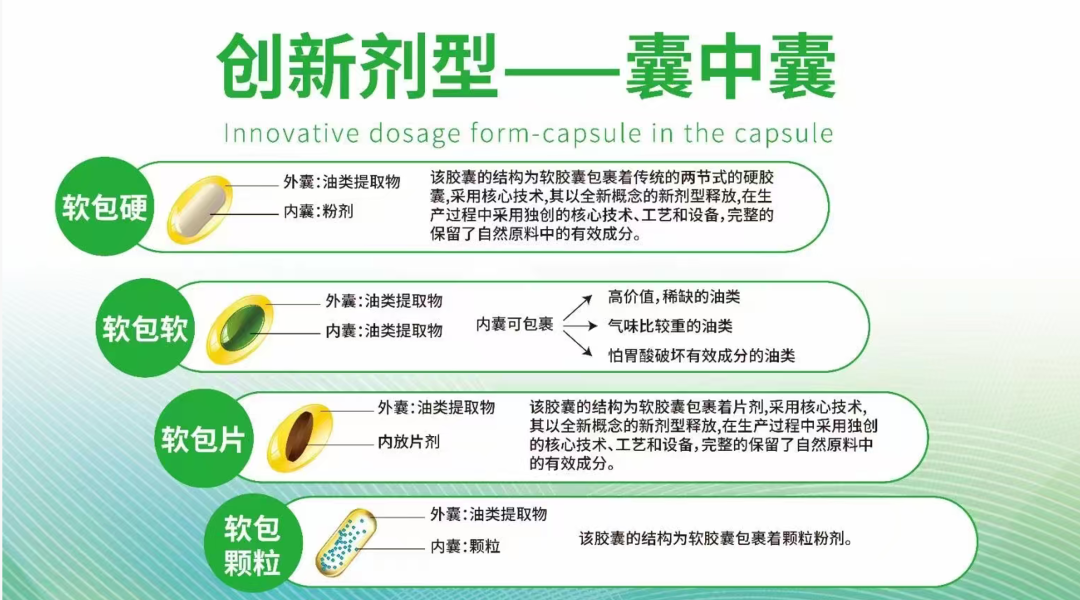 创新剂型——囊中囊

Innovative dosage form-capsule in the capsule

软包硬

外囊：油类提取物

内囊：粉剂

该胶囊的结构为软胶囊包裹着传统的两节式的硬胶囊，采用核心技术，其以全新概念的新剂型释放，在生产过程中采用独创的核心技术、工艺和设备，完整的保留了自然原料中的有效成分。

软包软

外囊：油类提取物

内囊：油类提取物

内囊可包裹

高价值，稀缺的油类

气味比较重的油类

怕胃酸破坏有效成分的油类

软包片

外囊：油类提取物

内放片剂

该胶囊的结构为软胶囊包裹着片剂，采用核心技术，其以全新概念的新剂型释放，在生产过程中采用独创的核心技术、工艺和设备，完整的保留了自然原料中的有效成分。

软包颗粒

外囊：油类提取物

内囊：颗粒

该胶囊的结构为软胶囊包裹着颗粒粉剂。